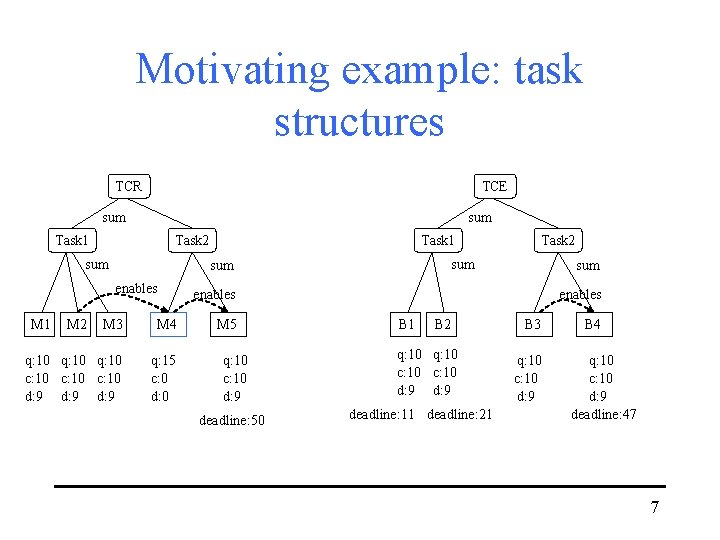 Motivating example: task structures

TCR

sum

Task1

Task2

sum

sum

enables

enables

M1 M2 M3 M4 M5

q:10 c:10 d:9

q:10 c:10 d:9

q:10 c:10 d:9

q:15 c:0 d:0

q:10 c:10 d:9

deadline:50

TCE

sum

Task1

Task2

sum

sum

enables

B1 B2 B3 B4

q:10 c:10 d:9

q:10 c:10 d:9

q:10 c:10 d:9

q:10 c:10 d:9

deadline:11 deadline:21 deadline:47

7